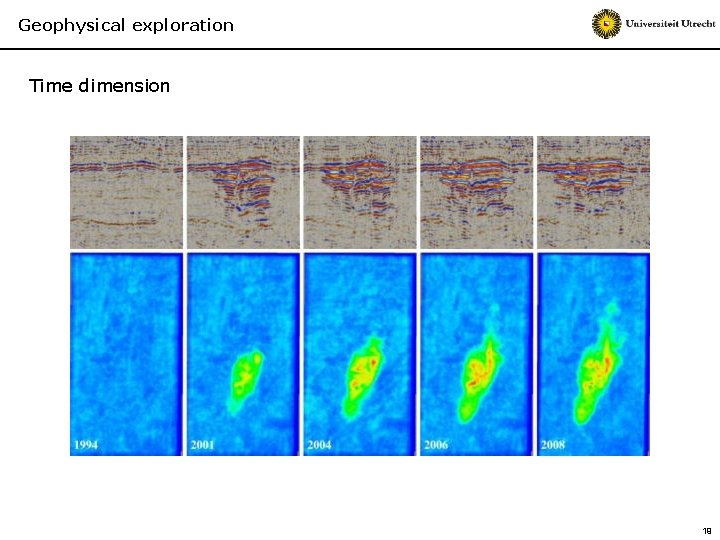 Geophysical exploration

Universiteit Utrecht

Time dimension

1994

2001

2004

2006

2008

19